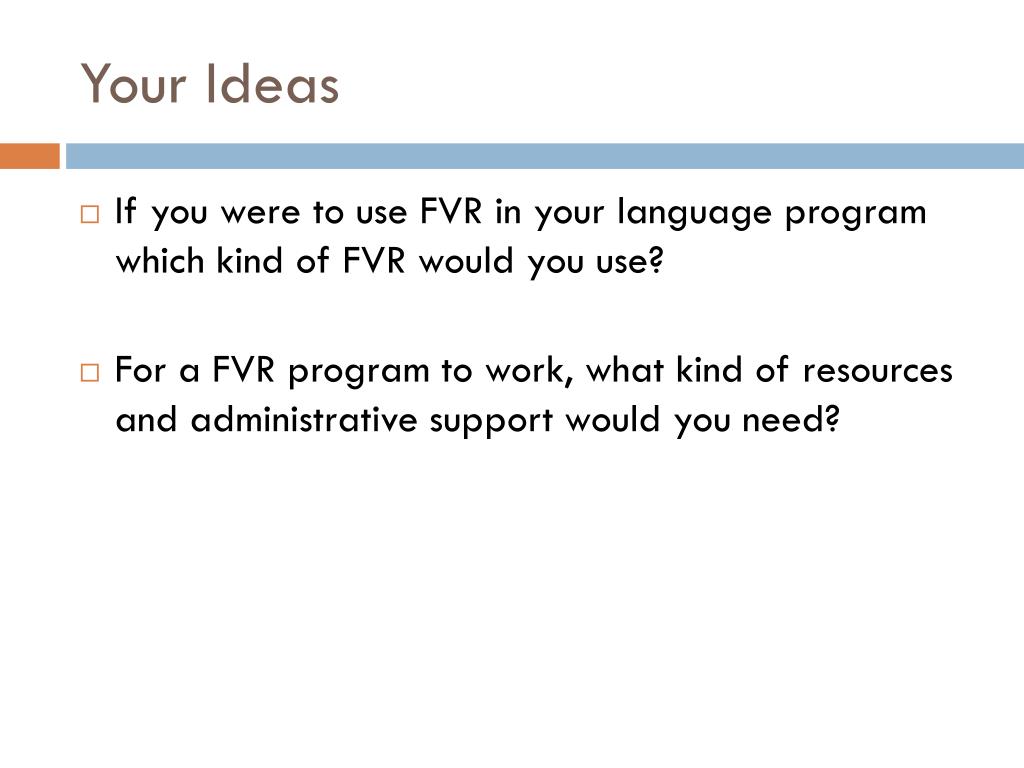 Your Ideas

□ If you were to use FVR in your language program which kind of FVR would you use?

□ For a FVR program to work, what kind of resources and administrative support would you need?